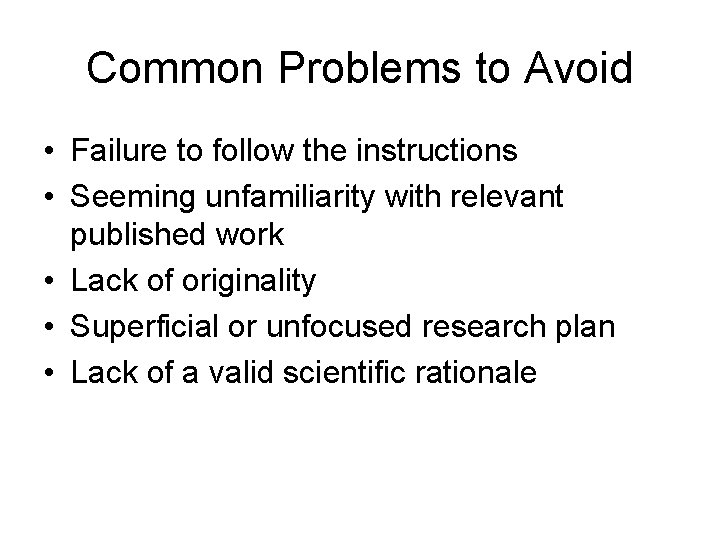 Common Problems to Avoid

• Failure to follow the instructions
• Seeming unfamiliarity with relevant published work
• Lack of originality
• Superficial or unfocused research plan
• Lack of a valid scientific rationale